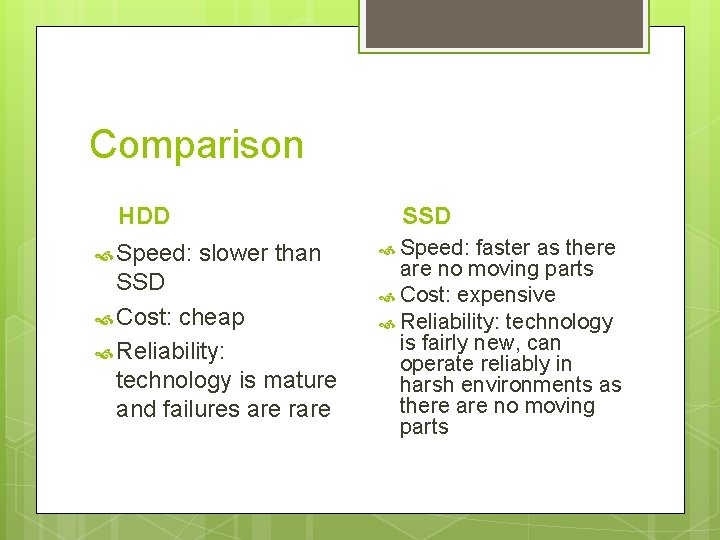 Comparison

HDD

Speed: slower than SSD

Cost: cheap

Reliability: technology is mature and failures are rare

SSD

Speed: faster as there are no moving parts

Cost: expensive

Reliability: technology is fairly new, can operate reliably in harsh environments as there are no moving parts